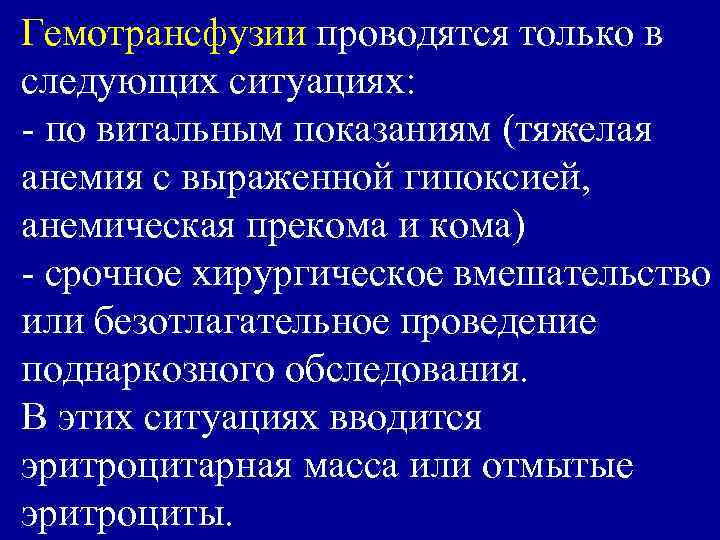 Гемотрансфузии проводятся только в следующих ситуациях:
- по витальным показаниям (тяжелая анемия с выраженной гипоксией, анемическая прекома и кома)
- срочное хирургическое вмешательство или безотлагательное проведение поднаркозного обследования.
В этих ситуациях вводится эритроцитарная масса или отмытые эритроциты.